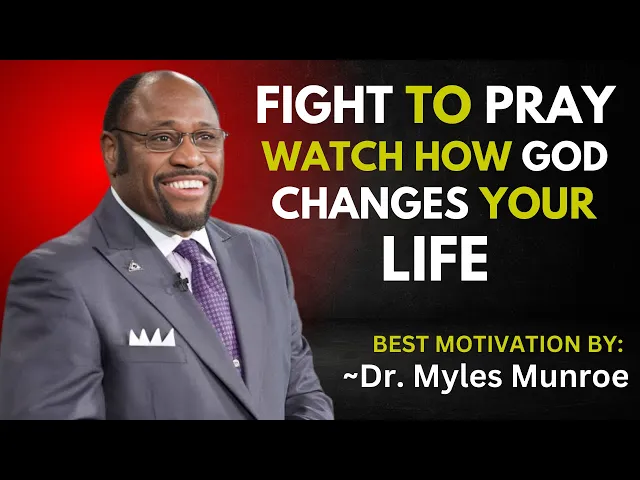 FIGHT TO PRAY WATCH HOW GOD CHANGES YOUR LIFE

BEST MOTIVATION BY:
~Dr. Myles Munroe